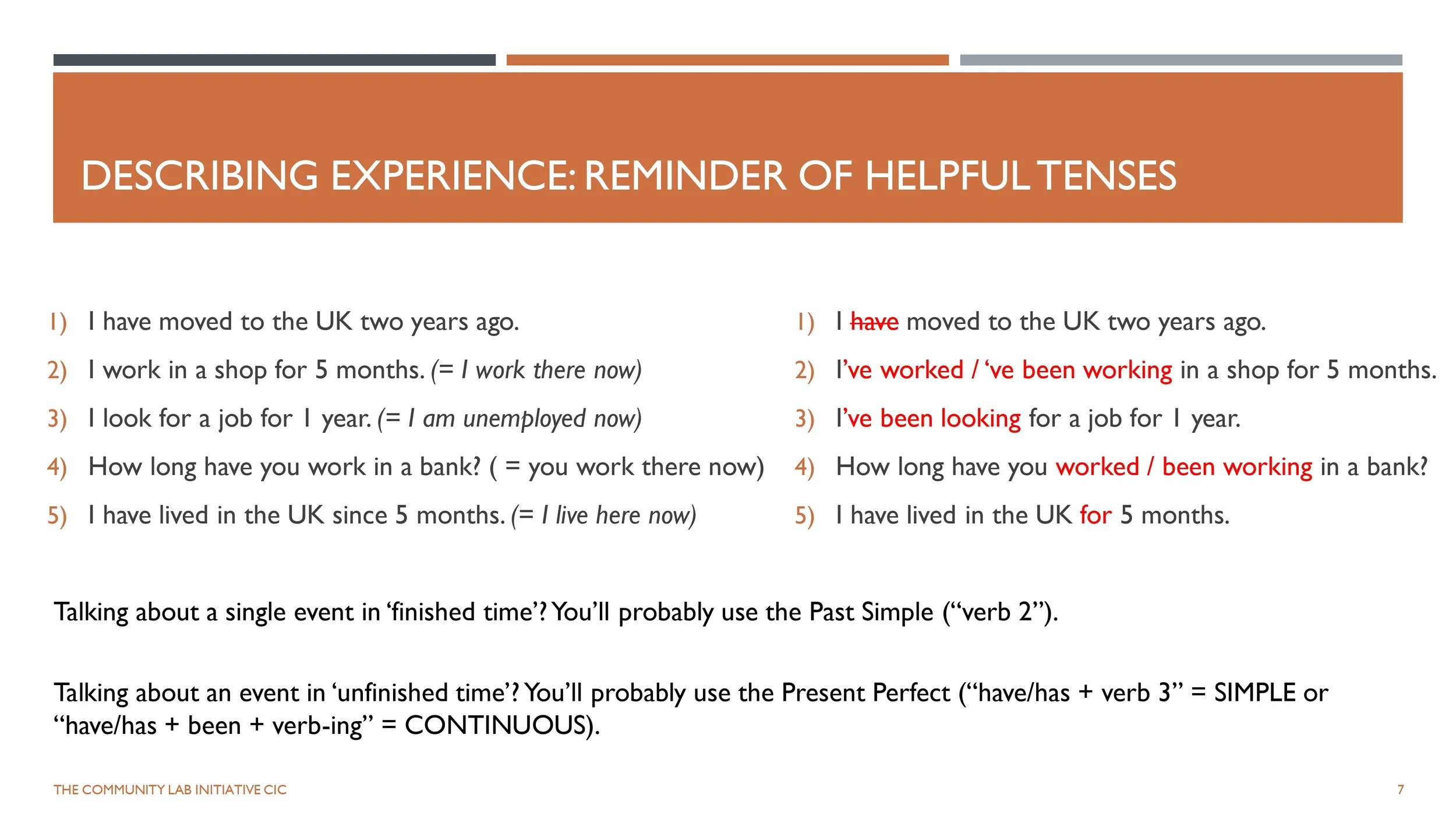 DESCRIBING EXPERIENCE: REMINDER OF HELPFUL TENSES

1) I have moved to the UK two years ago.
2) I work in a shop for 5 months. (= I work there now)
3) I look for a job for 1 year. (= I am unemployed now)
4) How long have you work in a bank? ( = you work there now)
5) I have lived in the UK since 5 months. (= I live here now)

1) I ~~have~~ moved to the UK two years ago.
2) I've worked / 've been working in a shop for 5 months.
3) I've been looking for a job for 1 year.
4) How long have you worked / been working in a bank?
5) I have lived in the UK for 5 months.

Talking about a single event in 'finished time'? You'll probably use the Past Simple ("verb 2").

Talking about an event in 'unfinished time'? You'll probably use the Present Perfect ("have/has + verb 3" = SIMPLE or "have/has + been + verb-ing" = CONTINUOUS).

THE COMMUNITY LAB INITIATIVE CIC

7